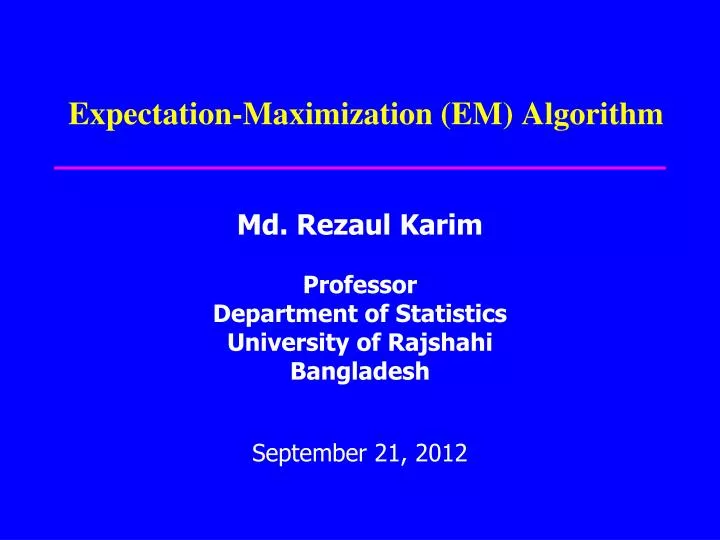 Expectation-Maximization (EM) Algorithm

Md. Rezaul Karim

Professor
Department of Statistics
University of Rajshahi
Bangladesh

September 21, 2012